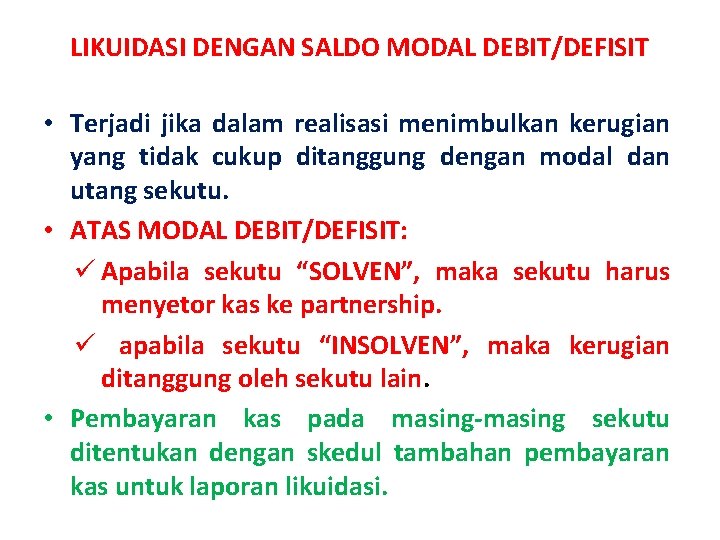 LIKUIDASI DENGAN SALDO MODAL DEBIT/DEFISIT

• Terjadi jika dalam realisasi menimbulkan kerugian yang tidak cukup ditanggung dengan modal dan utang sekutu.

• ATAS MODAL DEBIT/DEFISIT:

✓ Apabila sekutu “SOLVEN”, maka sekutu harus menyetor kas ke partnership.

✓ apabila sekutu “INSOLVEN”, maka kerugian ditanggung oleh sekutu lain.

• Pembayaran kas pada masing-masing sekutu ditentukan dengan skedul tambahan pembayaran kas untuk laporan likuidasi.